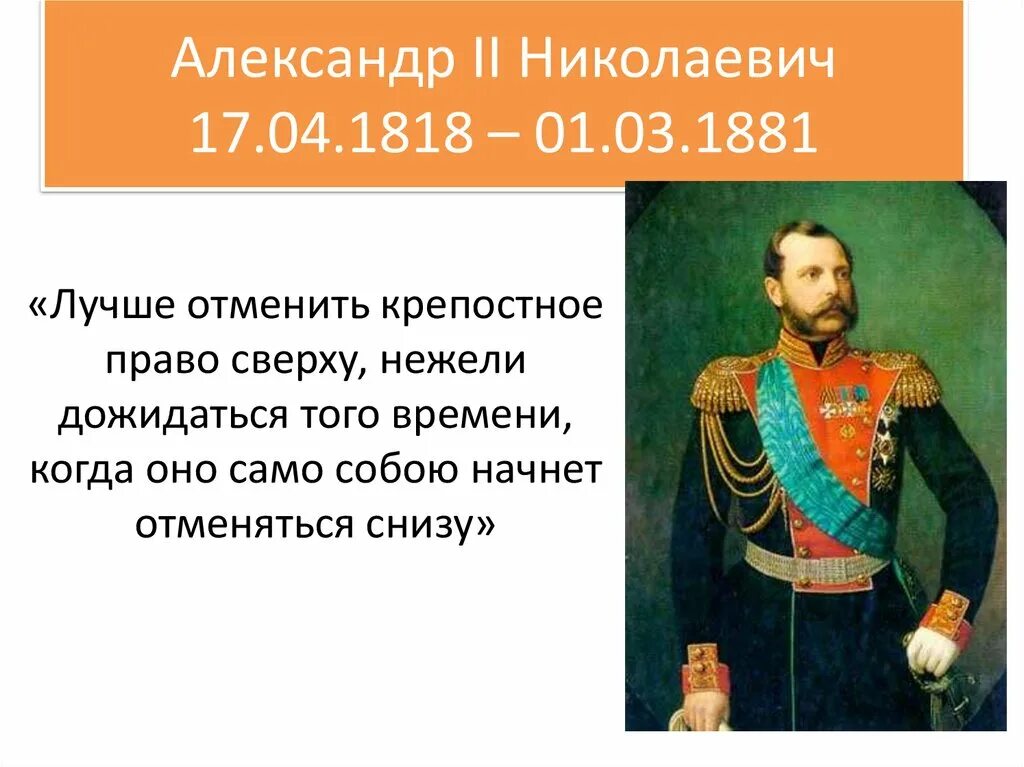 Александр II Николаевич
17.04.1818 – 01.03.1881

«Лучше отменить крепостное право сверху, нежели дожидаться того времени, когда оно само собою начнет отменяться снизу»